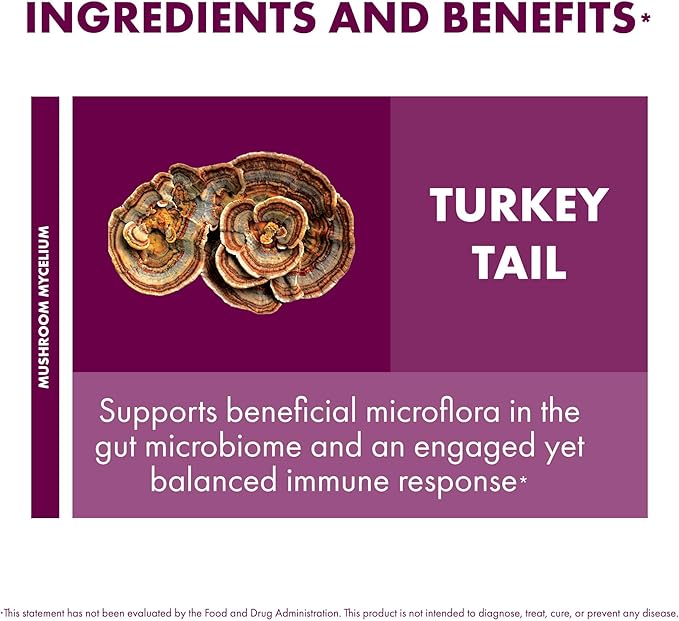 INGREDIENTS AND BENEFITS*

MUSHROOM MYCELIUM

TURKEY TAIL

Supports beneficial microflora in the gut microbiome and an engaged yet balanced immune response*

*This statement has not been evaluated by the Food and Drug Administration. This product is not intended to diagnose, treat, cure, or prevent any disease.